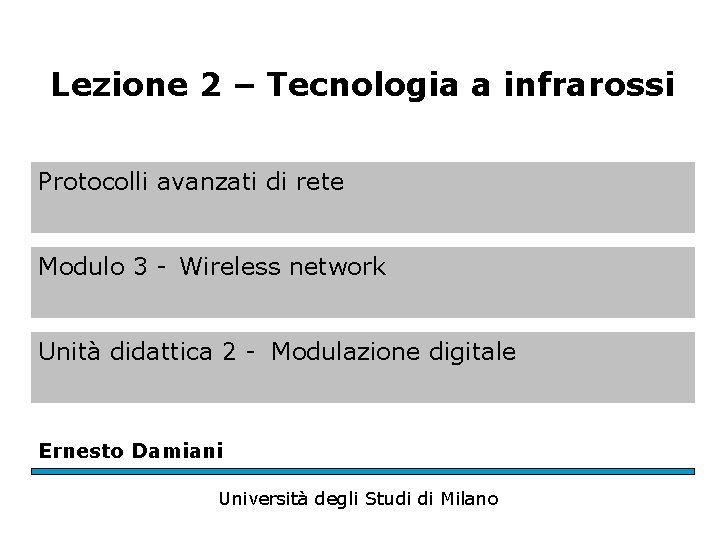 Lezione 2 – Tecnologia a infrarossi

Protocolli avanzati di rete

Modulo 3 - Wireless network

Unità didattica 2 - Modulazione digitale

Ernesto Damiani

Università degli Studi di Milano